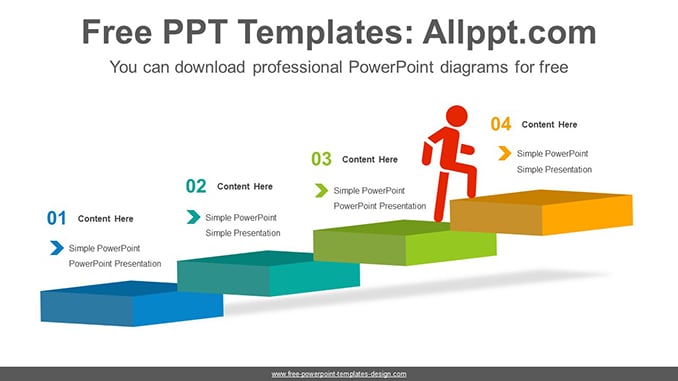 Free PPT Templates: Allppt.com

You can download professional PowerPoint diagrams for free

01 Content Here

Simple PowerPoint PowerPoint Presentation

02 Content Here

Simple PowerPoint Simple Presentation

03 Content Here

Simple PowerPoint PowerPoint Presentation

04 Content Here

Simple PowerPoint Simple Presentation

www.free-powerpoint-templates-design.com